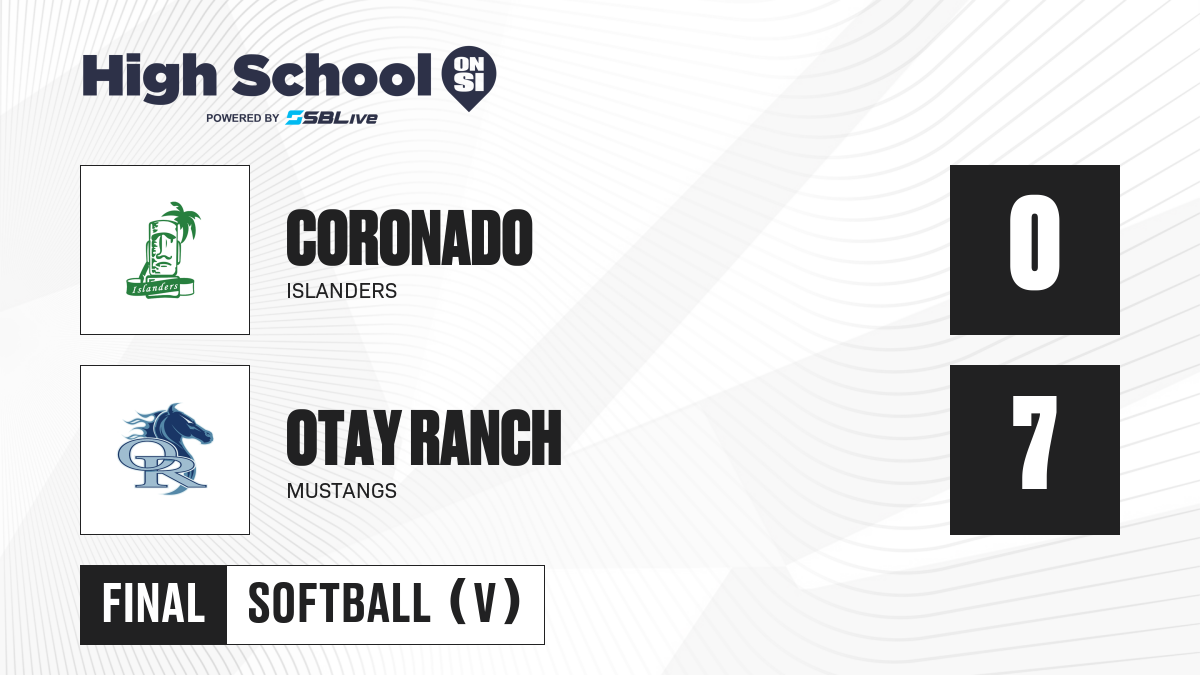 High School ON SI
POWERED BY SBLive

Islanders

CORONADO
ISLANDERS

0

OR

OTAY RANCH
MUSTANGS

7

FINAL SOFTBALL (V)